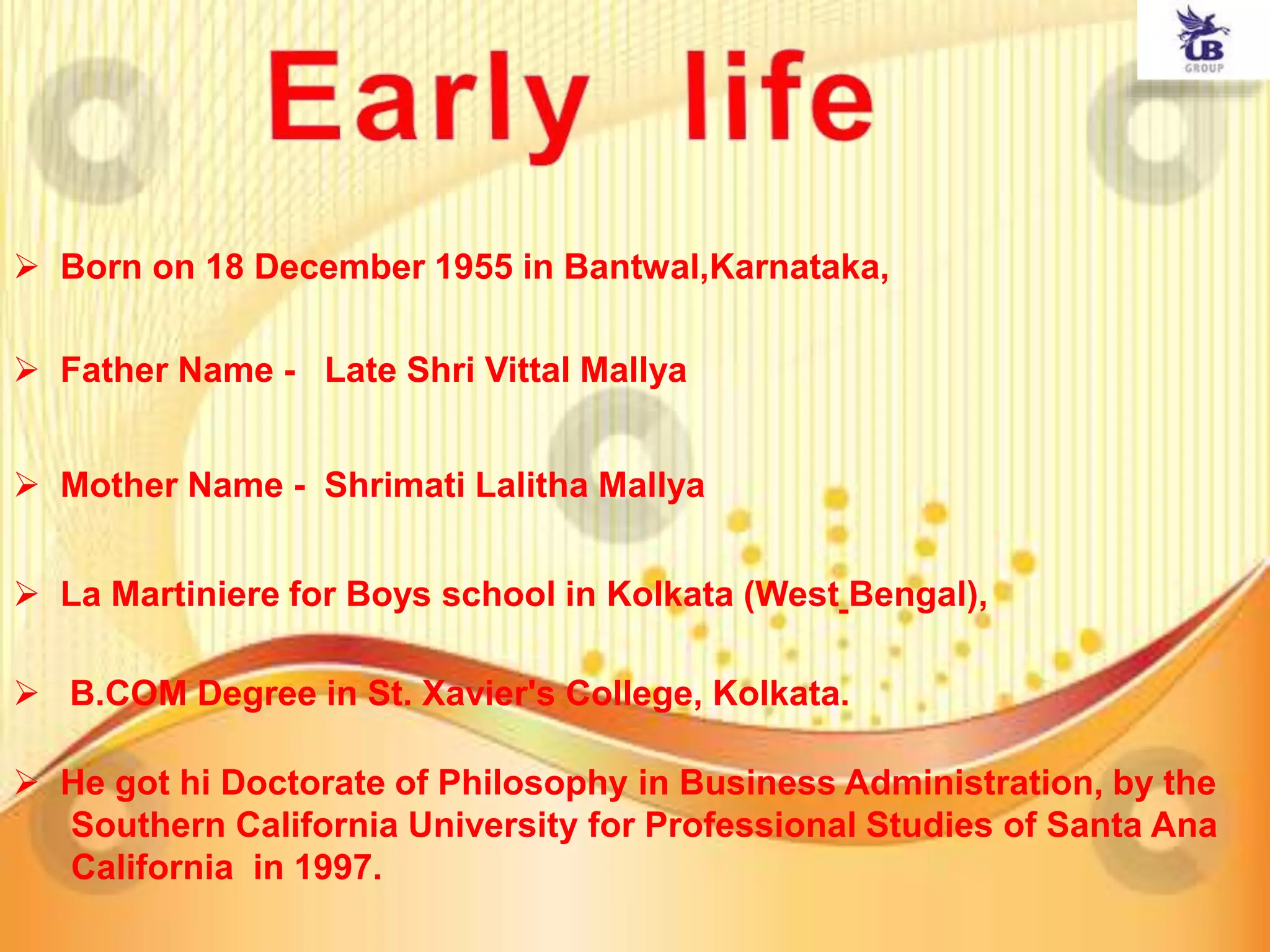 UB GROUP

Early life

➢ Born on 18 December 1955 in Bantwal,Karnataka,

➢ Father Name - Late Shri Vittal Mallya

➢ Mother Name - Shrimati Lalitha Mallya

➢ La Martiniere for Boys school in Kolkata (West Bengal),

➢ B.COM Degree in St. Xavier's College, Kolkata.

➢ He got hi Doctorate of Philosophy in Business Administration, by the Southern California University for Professional Studies of Santa Ana California in 1997.